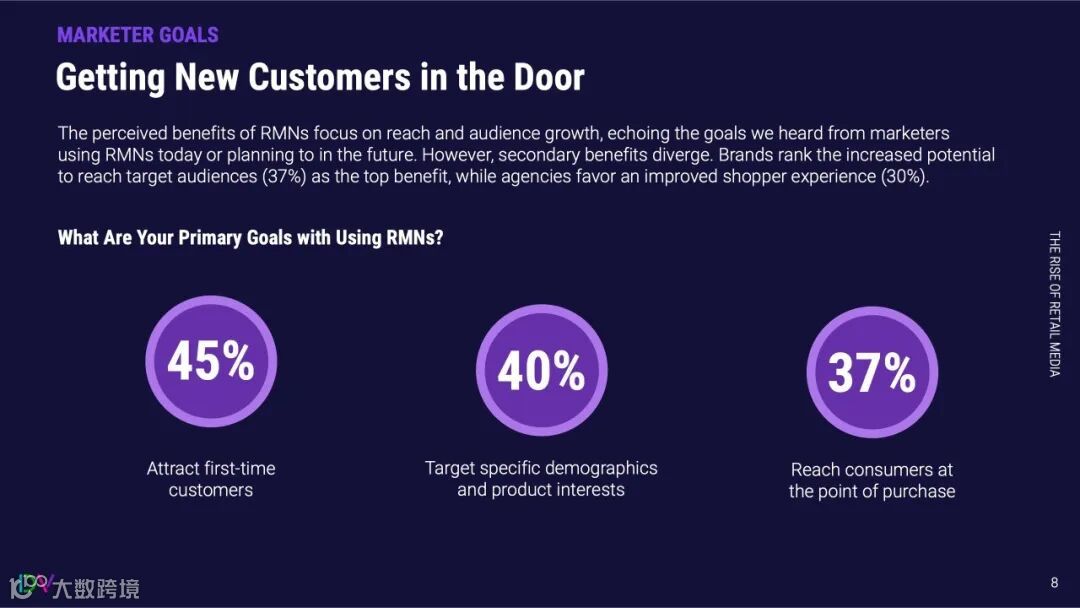 MARKETER GOALS

Getting New Customers in the Door

The perceived benefits of RMNs focus on reach and audience growth, echoing the goals we heard from marketers using RMNs today or planning to in the future. However, secondary benefits diverge. Brands rank the increased potential to reach target audiences (37%) as the top benefit, while agencies favor an improved shopper experience (30%).

What Are Your Primary Goals with Using RMNs?

45%

Attract first-time customers

40%

Target specific demographics and product interests

37%

Reach consumers at the point of purchase

THE RISE OF RETAIL MEDIA

大数跨境

8